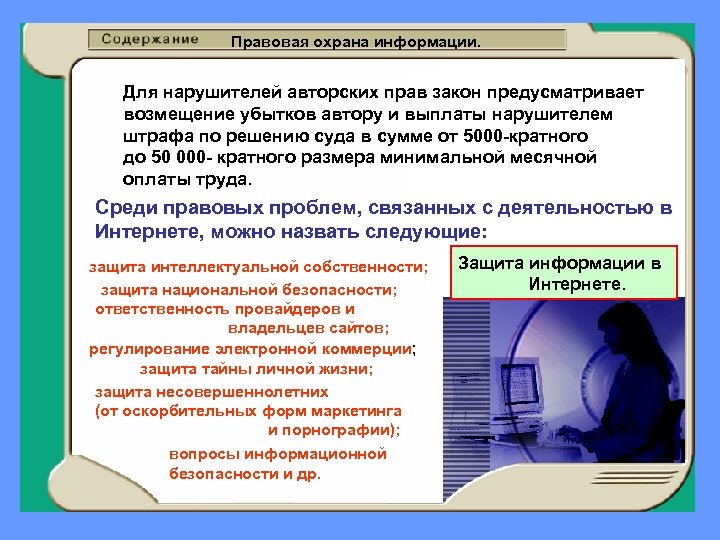 Содержание

Правовая охрана информации.

Для нарушителей авторских прав закон предусматривает возмещение убытков автору и выплаты нарушителем штрафа по решению суда в сумме от 5000-кратного до 50 000- кратного размера минимальной месячной оплаты труда.

Среди правовых проблем, связанных с деятельностью в Интернете, можно назвать следующие:

защита интеллектуальной собственности;
защита национальной безопасности;
ответственность провайдеров и владельцев сайтов;
регулирование электронной коммерции;
защита тайны личной жизни;
защита несовершеннолетних (от оскорбительных форм маркетинга и порнографии);
вопросы информационной безопасности и др.

Защита информации в Интернете.